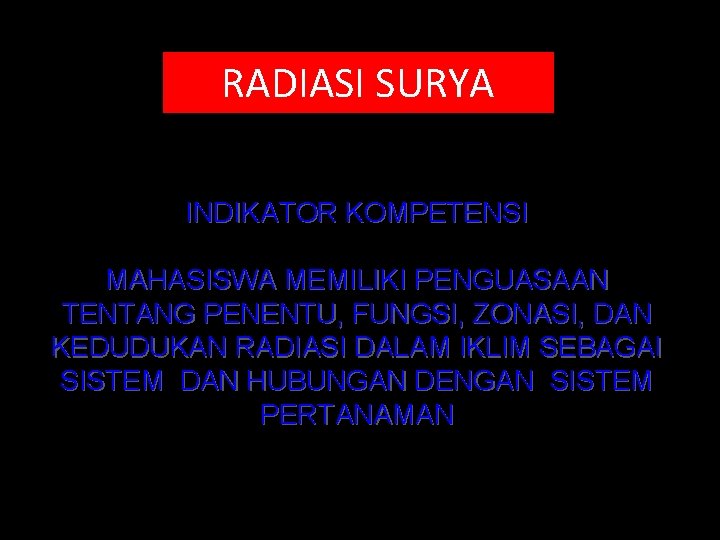 RADIASI SURYA

INDIKATOR KOMPETENSI

MAHASISWA MEMILIKI PENGUASAAN TENTANG PENENTU, FUNGSI, ZONASI, DAN KEDUDUKAN RADIASI DALAM IKLIM SEBAGAI SISTEM DAN HUBUNGAN DENGAN SISTEM PERTANAMAN